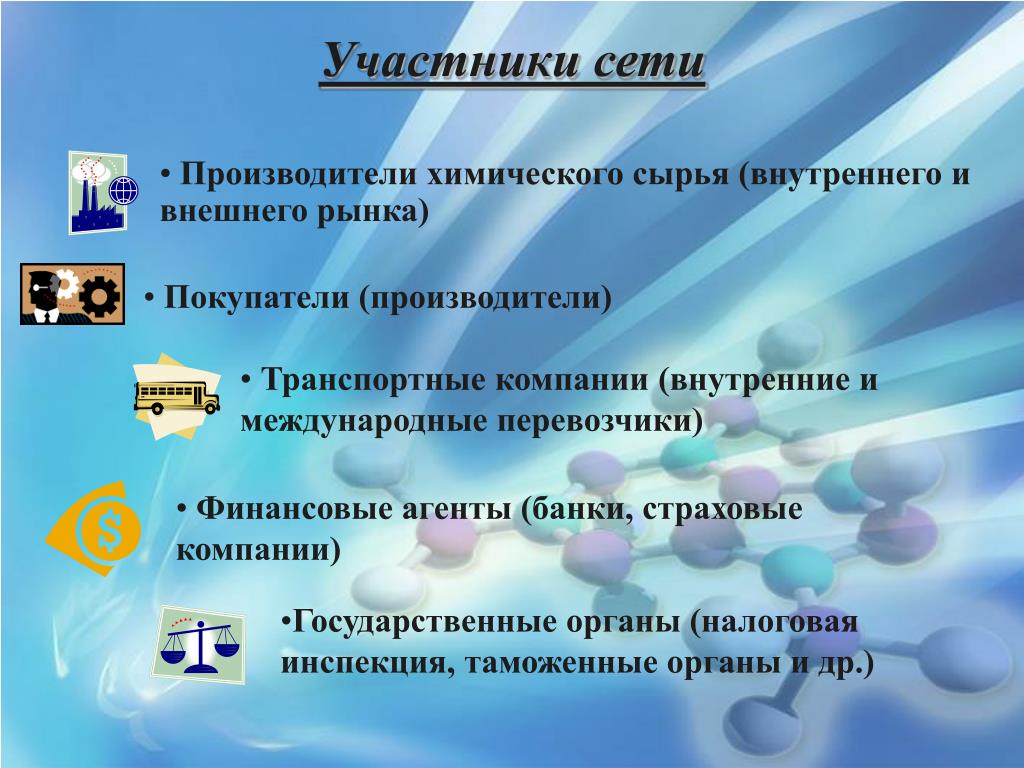 Участники сети

• Производители химического сырья (внутреннего и внешнего рынка)

• Покупатели (производители)

• Транспортные компании (внутренние и международные перевозчики)

• Финансовые агенты (банки, страховые компании)

•Государственные органы (налоговая инспекция, таможенные органы и др.)